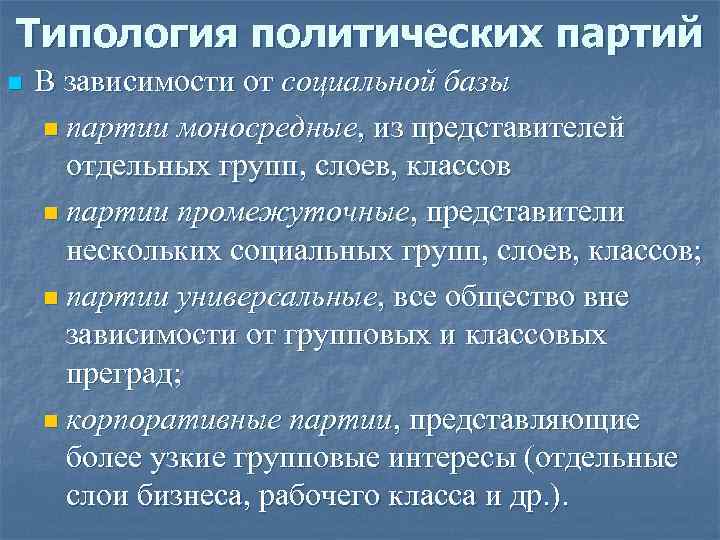 Типология политических партий

В зависимости от социальной базы

партии моносредные, из представителей отдельных групп, слоев, классов

партии промежуточные, представители нескольких социальных групп, слоев, классов;

партии универсальные, все общество вне зависимости от групповых и классовых преград;

корпоративные партии, представляющие более узкие групповые интересы (отдельные слои бизнеса, рабочего класса и др.).